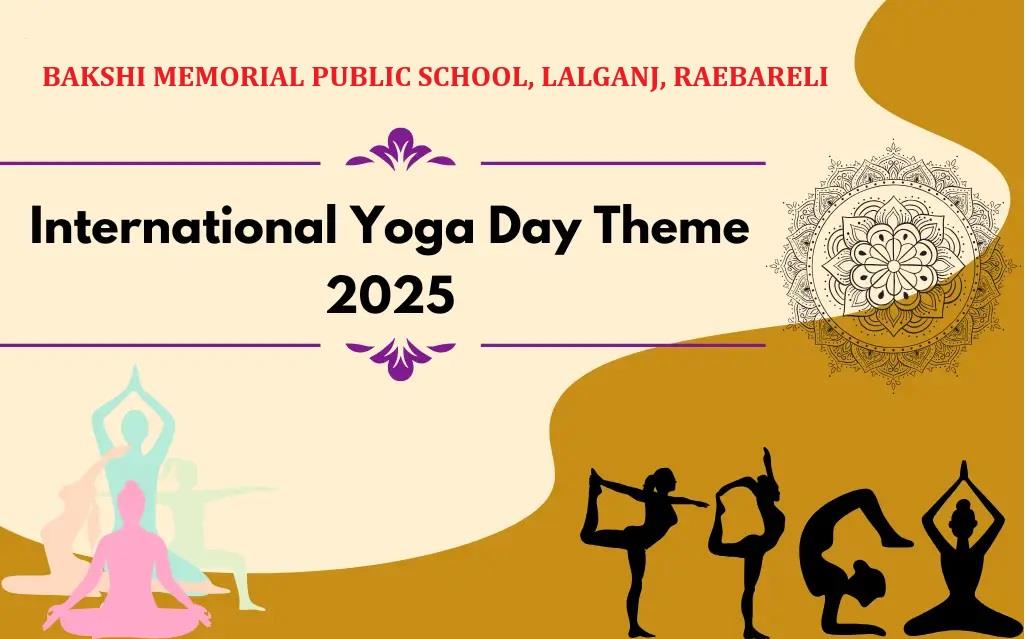 BAKSHI MEMORIAL PUBLIC SCHOOL, LALGANJ, RAEBARELI

International Yoga Day Theme 2025